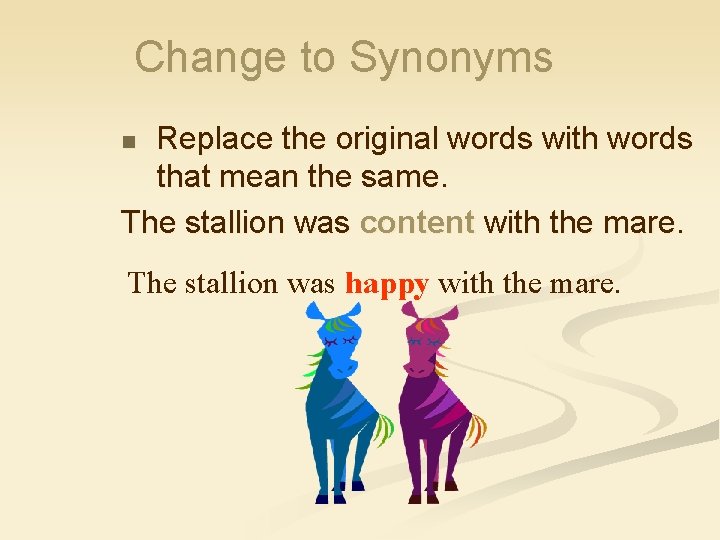 Change to Synonyms

Replace the original words with words that mean the same.

The stallion was content with the mare.

The stallion was happy with the mare.